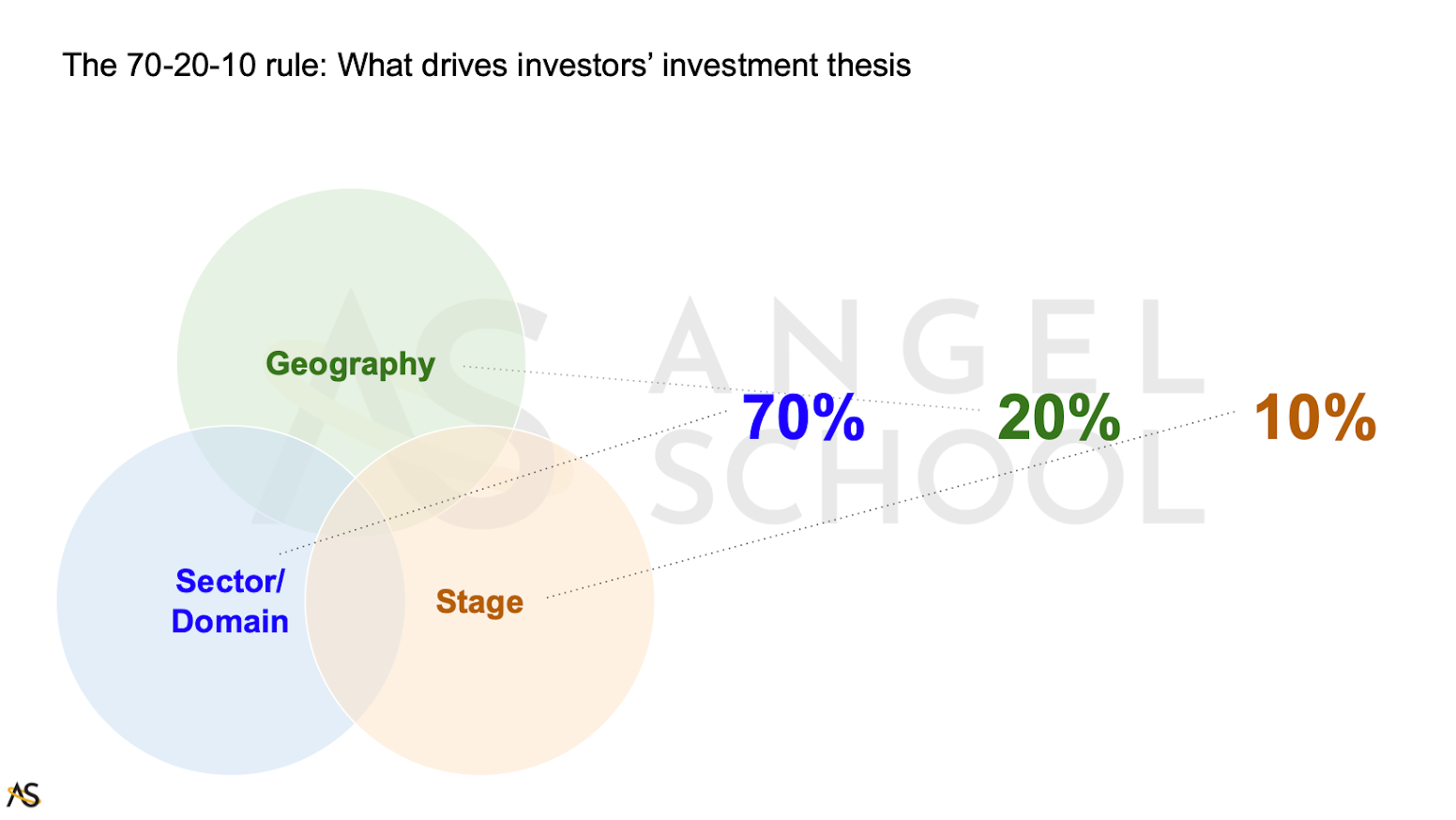 The 70-20-10 rule: What drives investors' investment thesis

Geography

Sector/
Domain

Stage

70%

20%

10%

AS ANGEL SCHOOL

AS